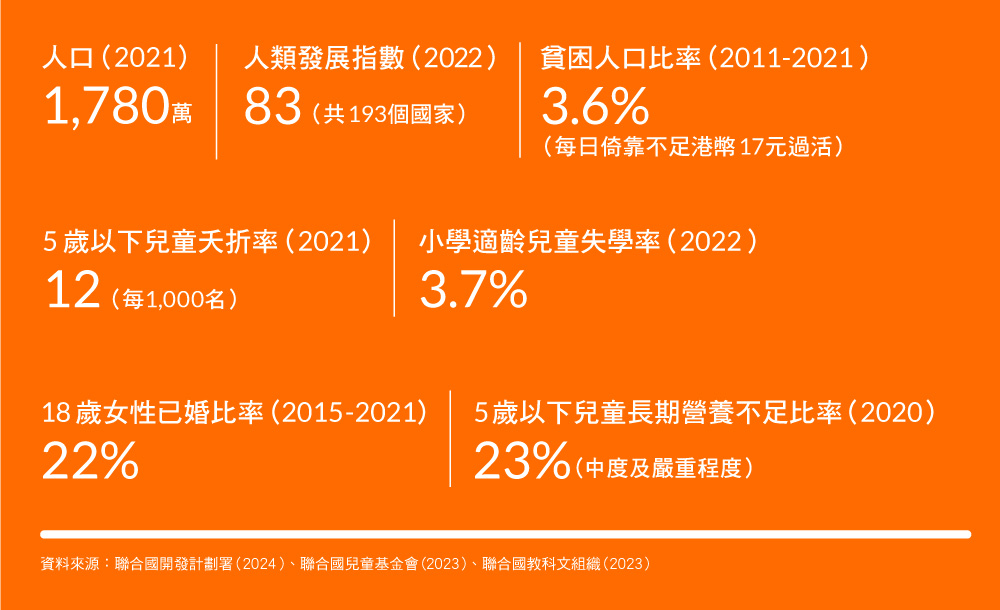 人口（2021）
1,780萬

人類發展指數（2022）
83（共193個國家）

貧困人口比率（2011-2021）
3.6%
（每日倚靠不足港幣17元過活）

5歲以下兒童夭折率（2021）
12（每1,000名）

小學適齡兒童失學率（2022）
3.7%

18歲女性已婚比率（2015-2021）
22%

5歲以下兒童長期營養不足比率（2020）
23%（中度及嚴重程度）

資料來源：聯合國開發計劃署（2024）、聯合國兒童基金會（2023）、聯合國教科文組織（2023）